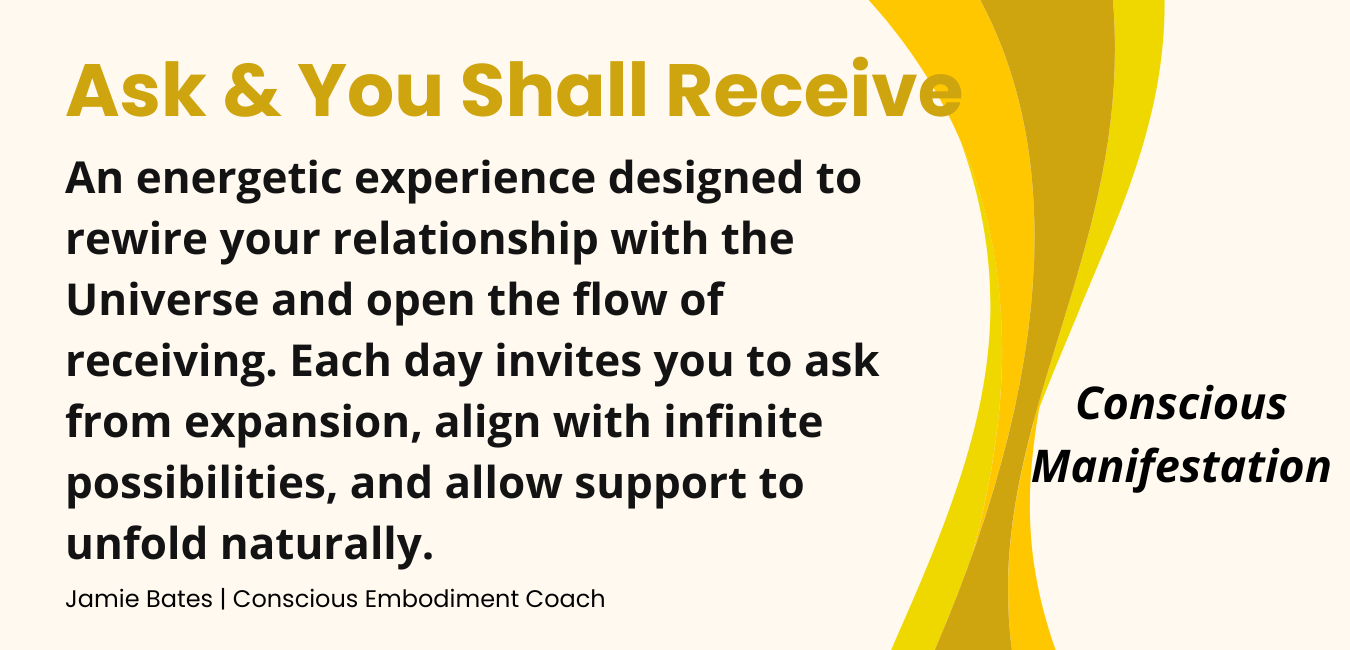 Ask & You Shall Receive

An energetic experience designed to rewire your relationship with the Universe and open the flow of receiving. Each day invites you to ask from expansion, align with infinite possibilities, and allow support to unfold naturally.

Jamie Bates | Conscious Embodiment Coach

Conscious Manifestation